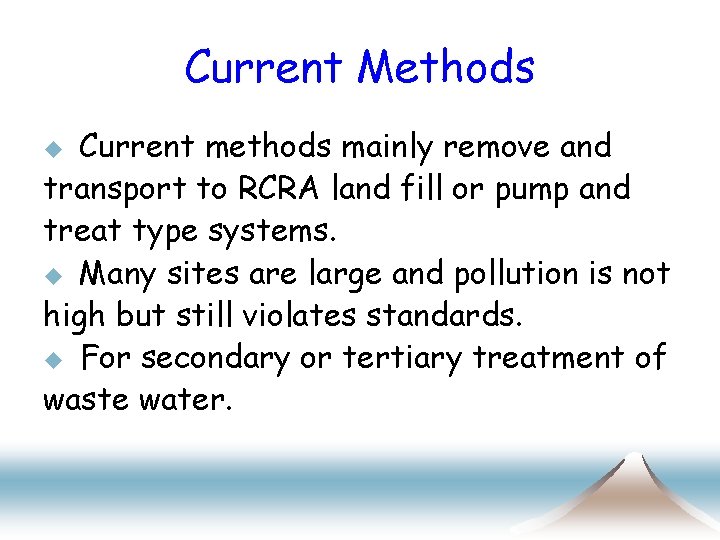 Current Methods

◆ Current methods mainly remove and transport to RCRA land fill or pump and treat type systems.
◆ Many sites are large and pollution is not high but still violates standards.
◆ For secondary or tertiary treatment of waste water.